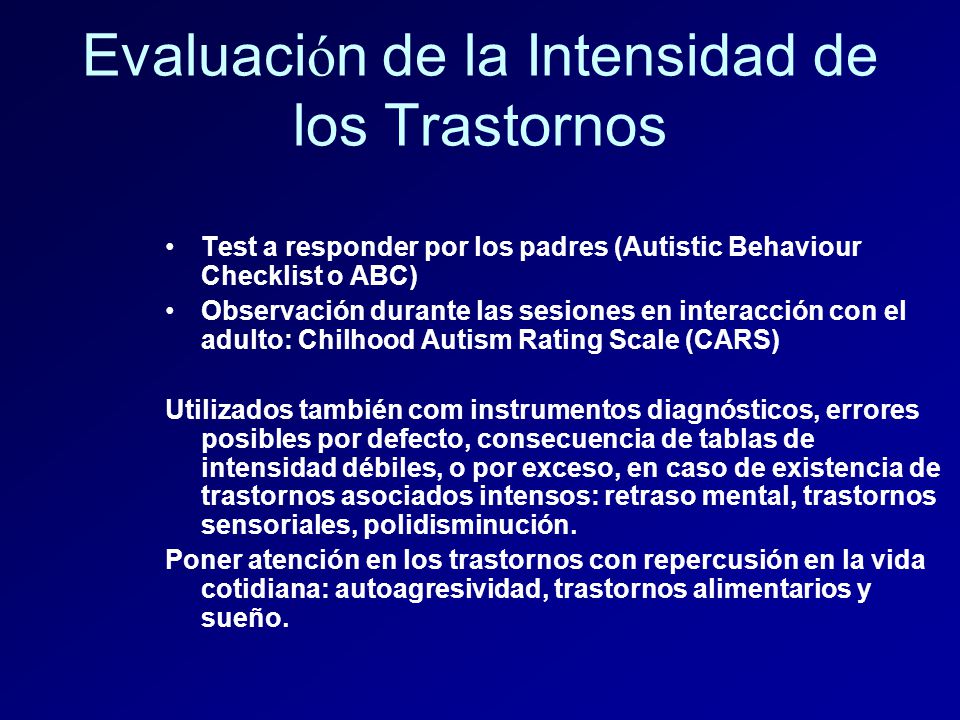 Evaluación de la Intensidad de los Trastornos

• Test a responder por los padres (Autistic Behaviour Checklist o ABC)
• Observación durante las sesiones en interacción con el adulto: Chilhood Autism Rating Scale (CARS)

Utilizados también com instrumentos diagnósticos, errores posibles por defecto, consecuencia de tablas de intensidad débiles, o por exceso, en caso de existencia de trastornos asociados intensos: retraso mental, trastornos sensoriales, polidisminución.

Poner atención en los trastornos con repercusión en la vida cotidiana: autoagresividad, trastornos alimentarios y sueño.